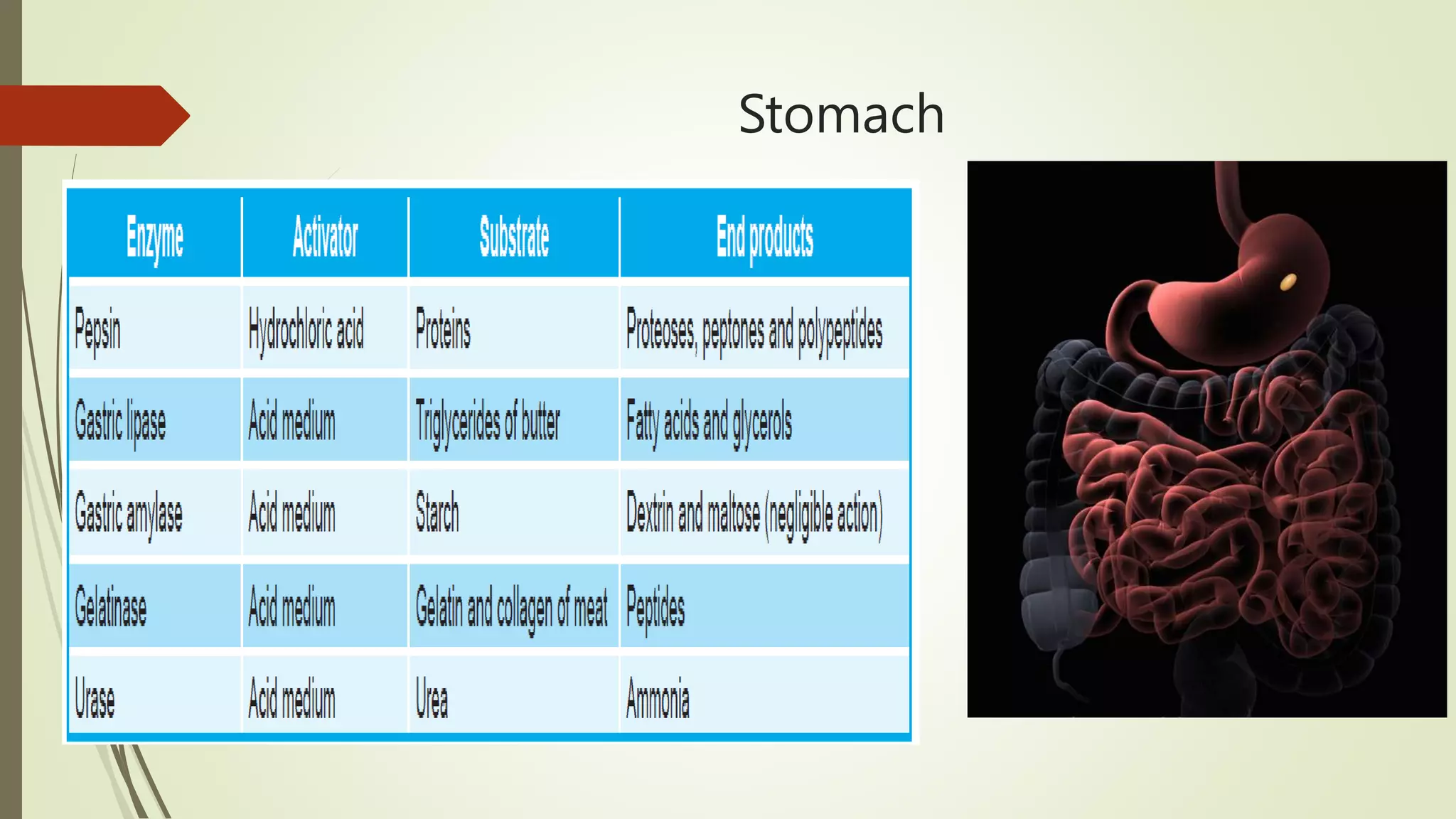 Stomach

| Enzyme | Activator | Substrate | End products |
|---|---|---|---|
| Pepsin | Hydrochloric acid | Proteins | Proteoses, peptones and polypeptides |
| Gastric lipase | Acid medium | Triglycerides of butter | Fatty acids and glycerols |
| Gastric amylase | Acid medium | Starch | Dextrin and maltose (negligible action) |
| Gelatinase | Acid medium | Gelatin and collagen of meat | Peptides |
| Urase | Acid medium | Urea | Ammonia |